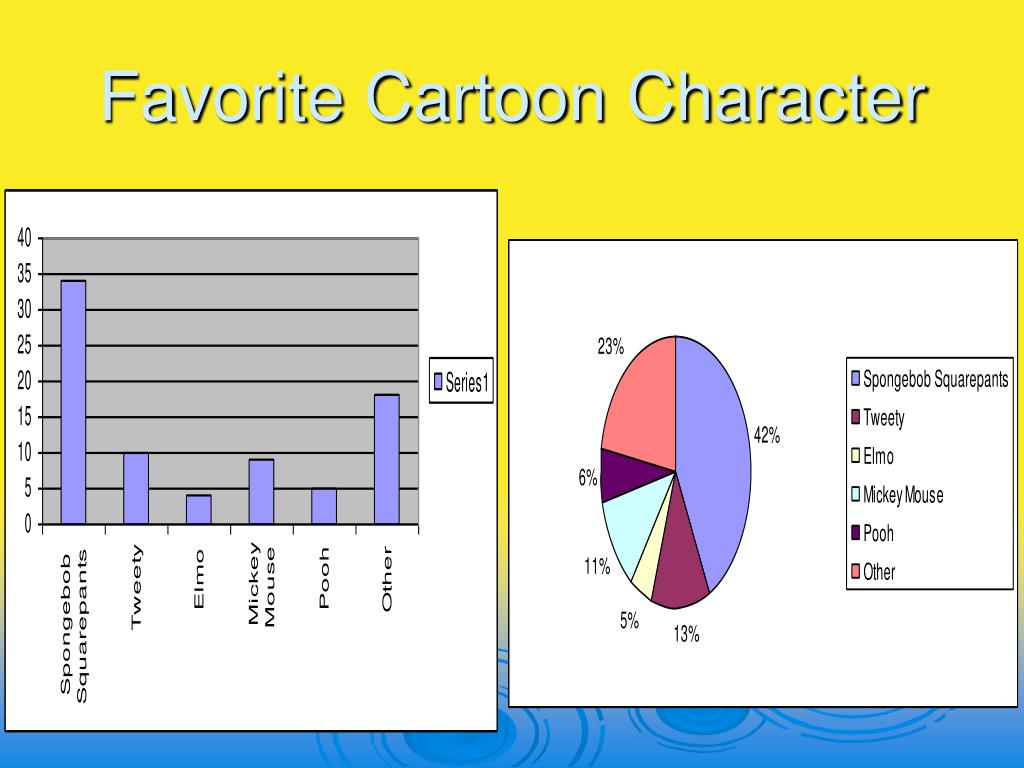 Favorite Cartoon Character

40
35
30
25
20
15
10
5
0

Spongebob Squarepants
Tweety
Elmo
Mickey Mouse
Pooh
Other

Series1

23%
42%
6%
11%
5%
13%

Spongebob Squarepants
Tweety
Elmo
Mickey Mouse
Pooh
Other